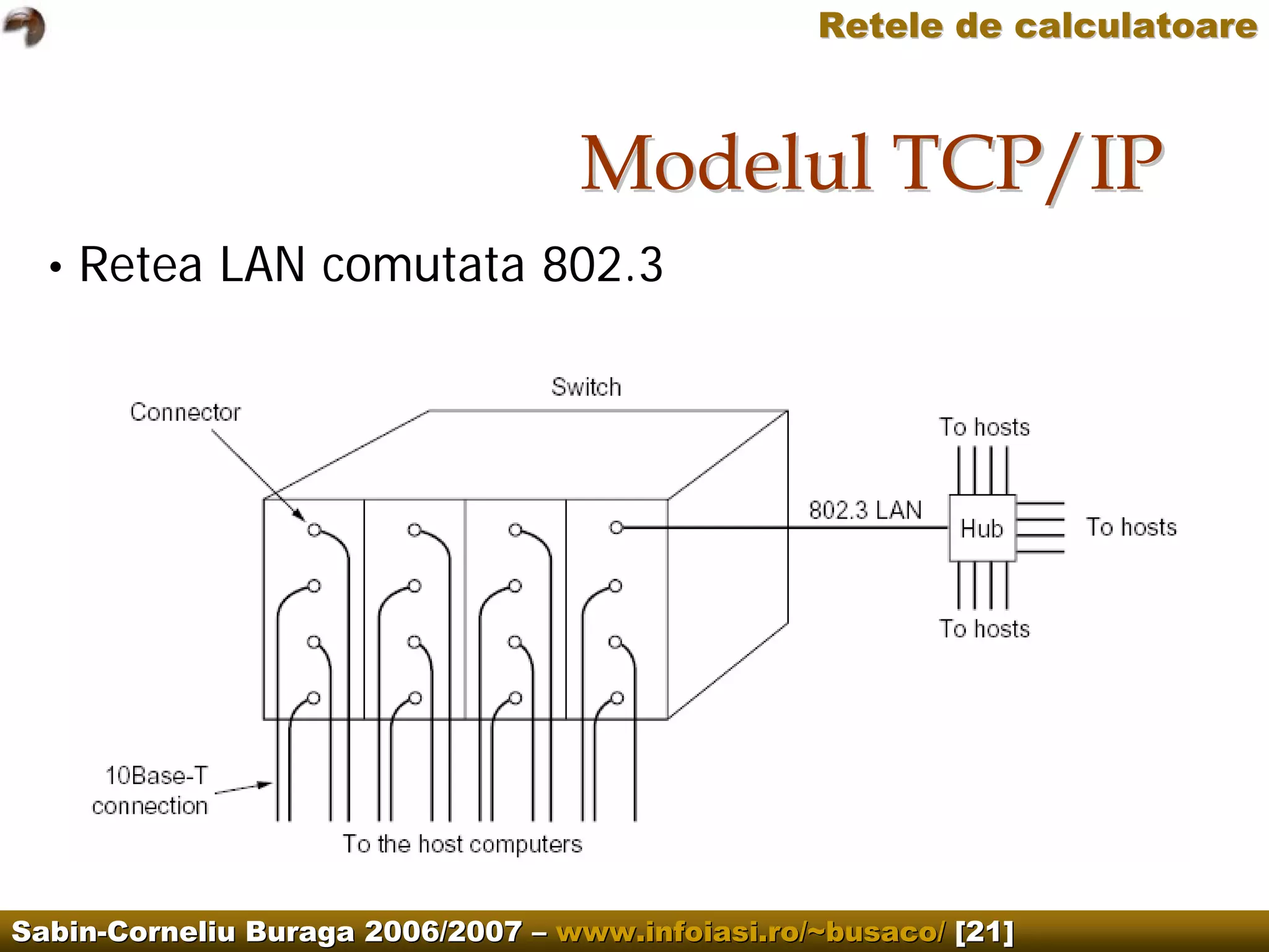 Retele de calculatoare

Modelul TCP/IP

• Retea LAN comutata 802.3

Switch

Connector

To hosts

802.3 LAN

Hub

To hosts

To hosts

10Base-T connection

To the host computers

Sabin-Corneliu Buraga 2006/2007 – www.infoiasi.ro/~busaco/ [21]